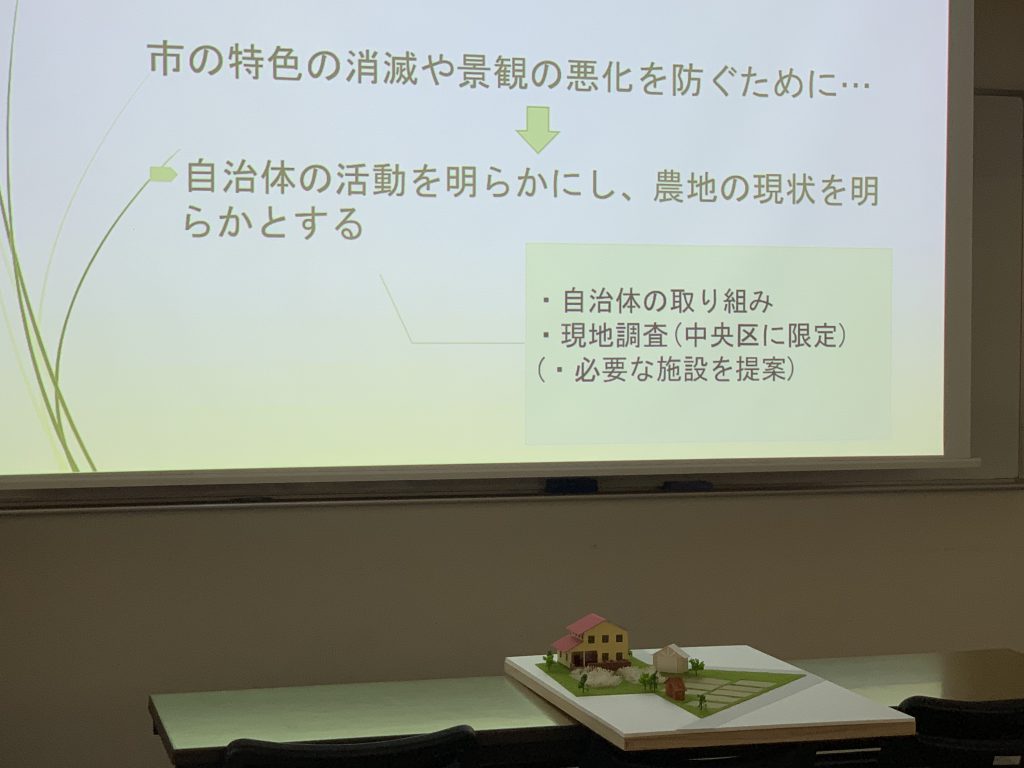 市の特色の消滅や景観の悪化を防ぐために…

自治体の活動を明らかにし、農地の現状を明らかとする

・自治体の取り組み
・現地調査（中央区に限定）
（・必要な施設を提案）